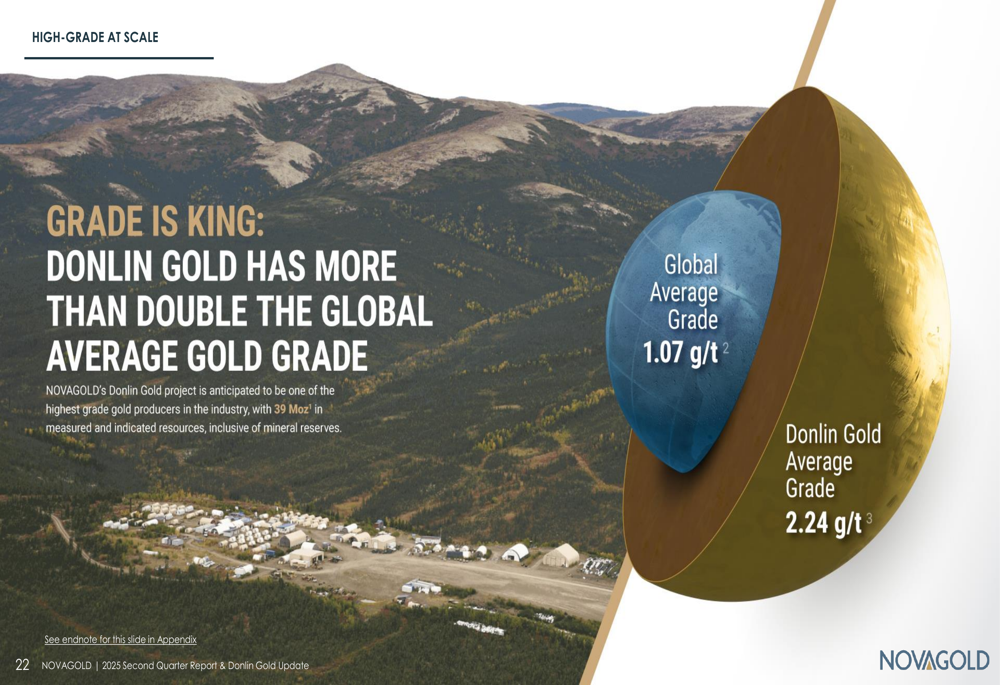 HIGH-GRADE AT SCALE

GRADE IS KING:
DONLIN GOLD HAS MORE THAN DOUBLE THE GLOBAL AVERAGE GOLD GRADE

NOVAGOLD's Donlin Gold project is anticipated to be one of the highest grade gold producers in the industry, with 39 Moz$^1$ in measured and indicated resources, inclusive of mineral reserves.

Global Average Grade
1.07 g/t $^2$

Donlin Gold Average Grade
2.24 g/t $^3$

See endnote for this slide in Appendix

22 NOVAGOLD | 2025 Second Quarter Report & Donlin Gold Update

NOVAGOLD